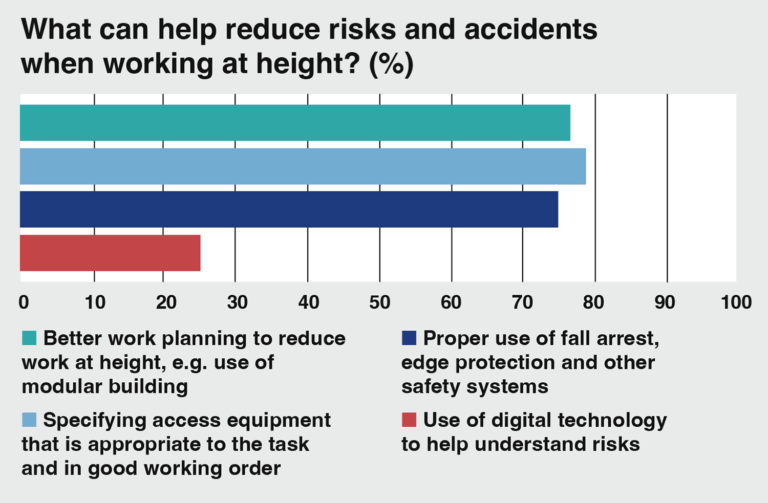 What can help reduce risks and accidents when working at height? (%)

0
10
20
30
40
50
60
70
80
90
100

Better work planning to reduce work at height, e.g. use of modular building

Specifying access equipment that is appropriate to the task and in good working order

Proper use of fall arrest, edge protection and other safety systems

Use of digital technology to help understand risks